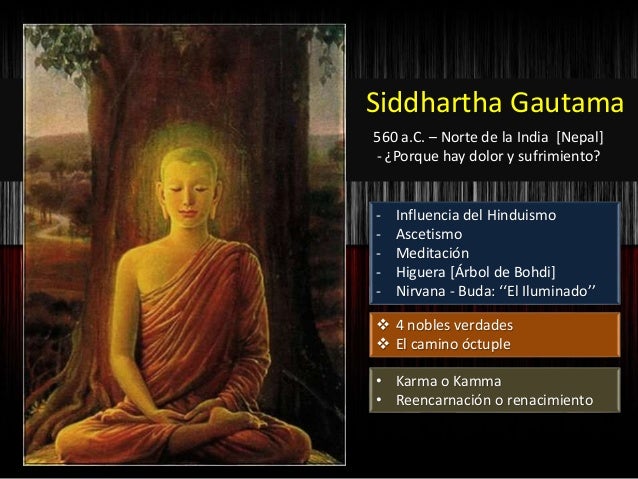 Siddhartha Gautama

560 a.C. – Norte de la India [Nepal]
- ¿Porque hay dolor y sufrimiento?

- Influencia del Hinduismo
- Ascetismo
- Meditación
- Higuera [Árbol de Bohdi]
- Nirvana - Buda: ‘‘El Iluminado’’

❖ 4 nobles verdades
❖ El camino óctuple

• Karma o Kamma
• Reencarnación o renacimiento